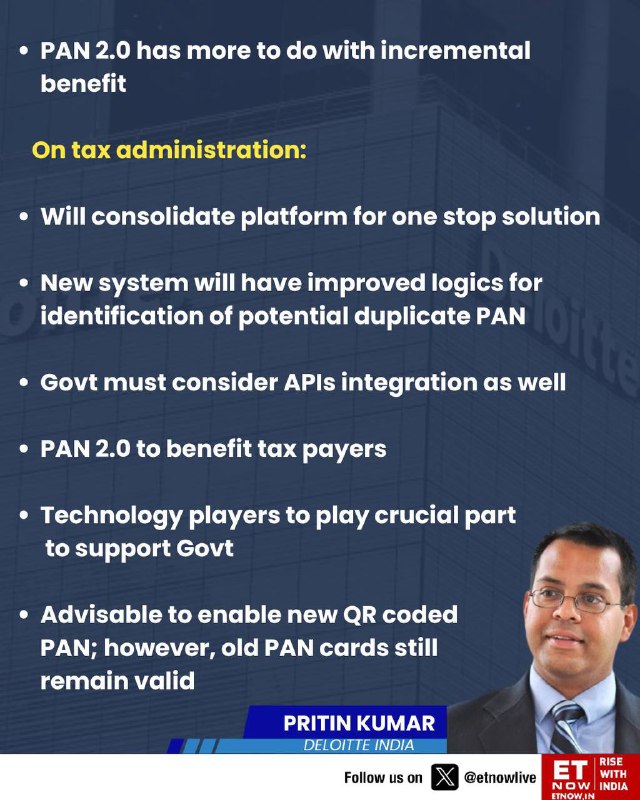 • PAN 2.0 has more to do with incremental benefit

On tax administration:

• Will consolidate platform for one stop solution

• New system will have improved logics for identification of potential duplicate PAN

• Govt must consider APIs integration as well

• PAN 2.0 to benefit tax payers

• Technology players to play crucial part to support Govt

• Advisable to enable new QR coded PAN; however, old PAN cards still remain valid

PRITIN KUMAR
DELOITTE INDIA

Follow us on @etnowlive

ET NOW
ETNOW.IN
RISE WITH INDIA

Deloitte